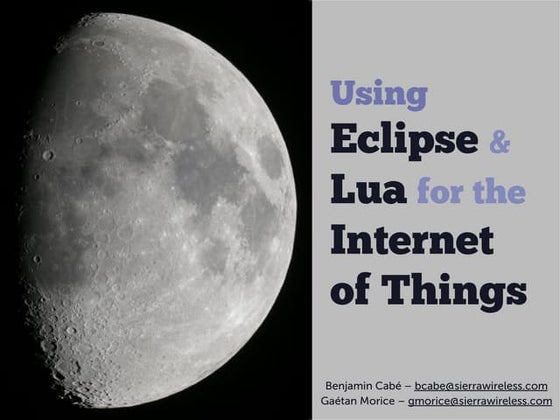 Using Eclipse & Lua for the Internet of Things

Benjamin Cabé – bcabe@sierrawireless.com
Gaétan Morice – gmorice@sierrawireless.com